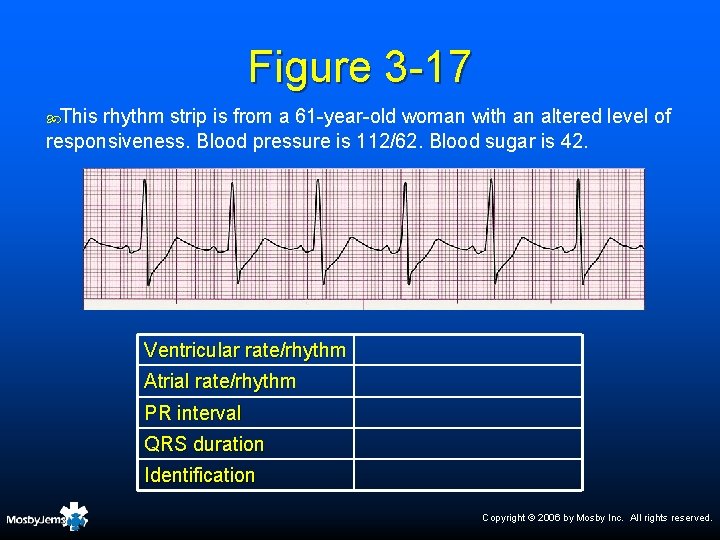 Figure 3-17

This rhythm strip is from a 61-year-old woman with an altered level of responsiveness. Blood pressure is 112/62. Blood sugar is 42.

| Ventricular rate/rhythm | |
|---|---|
| Atrial rate/rhythm | |
| PR interval | |
| QRS duration | |
| Identification | |

MosbyJems

Copyright © 2006 by Mosby Inc. All rights reserved.